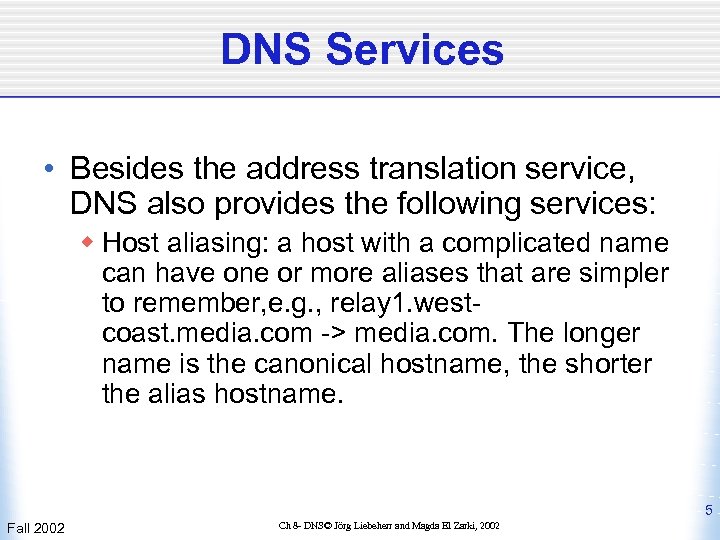 DNS Services

• Besides the address translation service, DNS also provides the following services:

◆ Host aliasing: a host with a complicated name can have one or more aliases that are simpler to remember,e.g., relay1.west-coast.media.com -> media.com. The longer name is the canonical hostname, the shorter the alias hostname.

Fall 2002

Ch 8- DNS© Jörg Liebeherr and Magda El Zarki, 2002

5